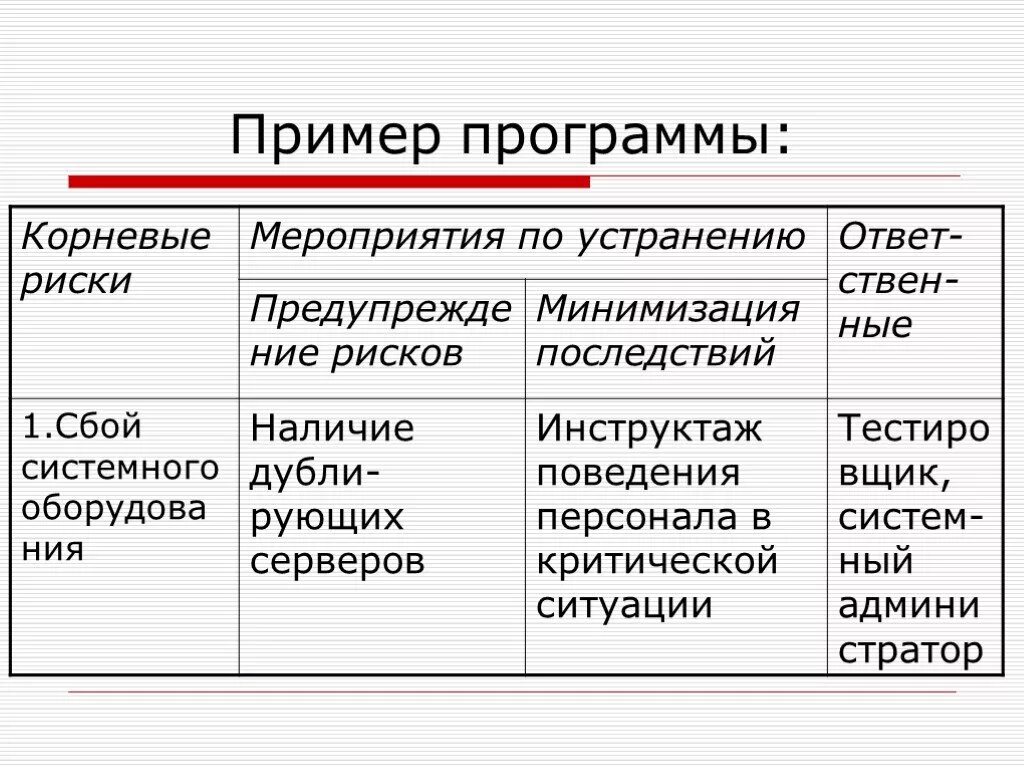 Пример программы:

| Корневые риски | Мероприятия по устранению | | Ответственные |
|---|---|---|---|
| | Предупреждение рисков | Минимизация последствий | |
| 1.Сбой системного оборудования | Наличие дублирующих серверов | Инструктаж поведения персонала в критической ситуации | Тестировщик, системный администратор |